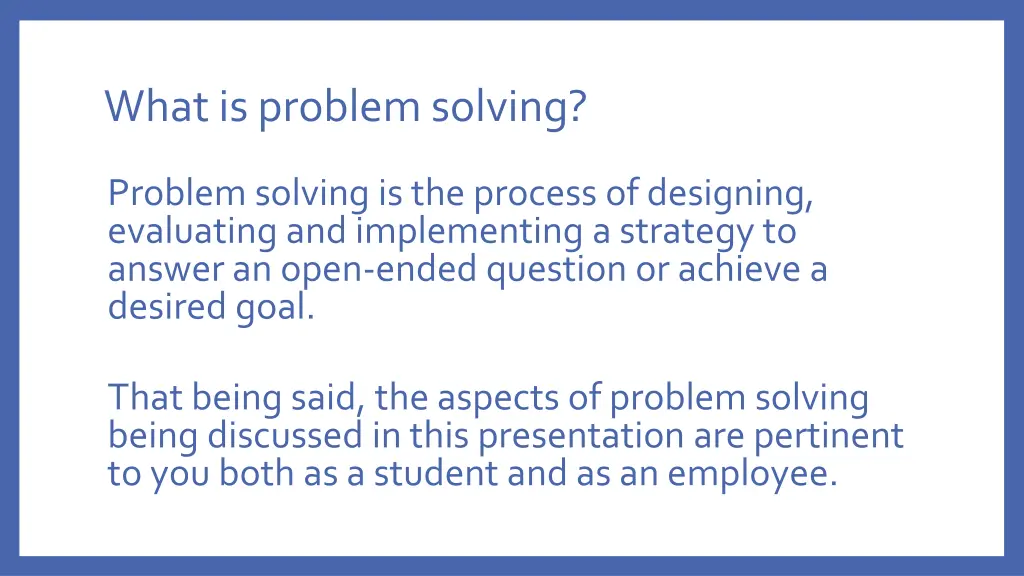 What is problem solving?

Problem solving is the process of designing, evaluating and implementing a strategy to answer an open-ended question or achieve a desired goal.

That being said, the aspects of problem solving being discussed in this presentation are pertinent to you both as a student and as an employee.